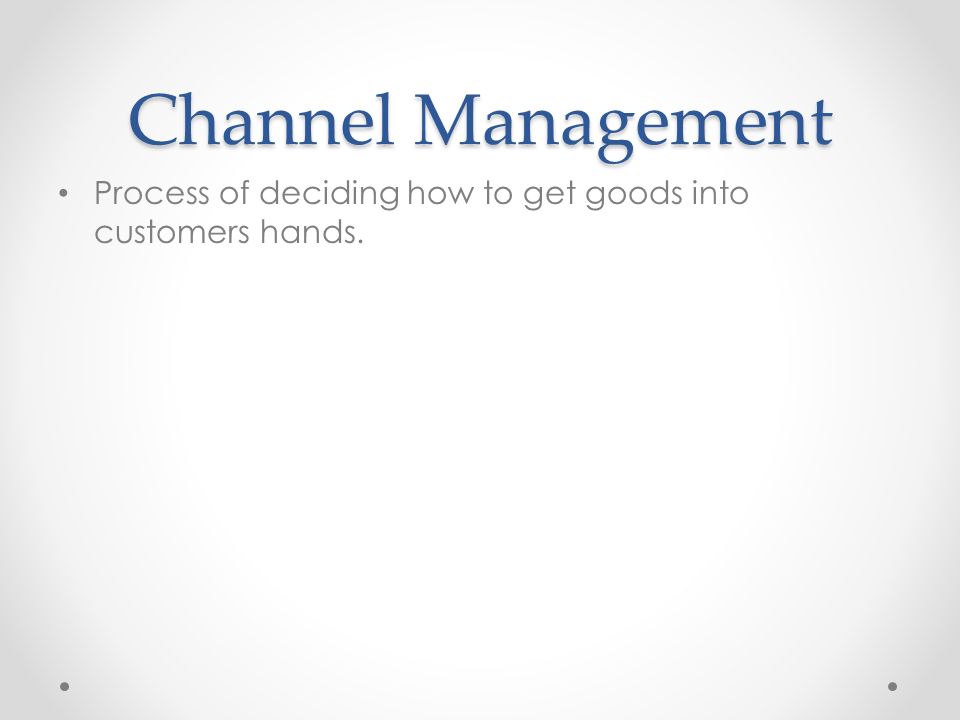 Channel Management

• Process of deciding how to get goods into customers hands.